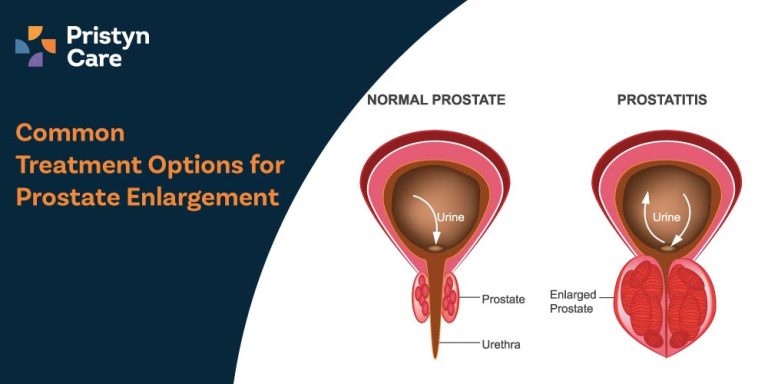 Pristyn Care

Common Treatment Options for Prostate Enlargement

NORMAL PROSTATE

Urine

Prostate

Urethra

PROSTATITIS

Urine

Enlarged Prostate